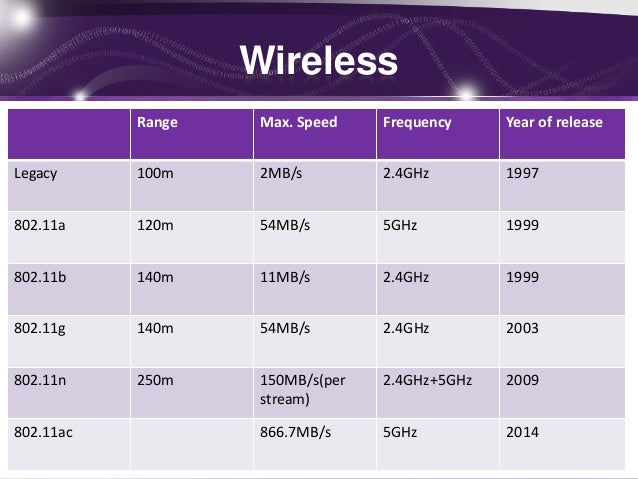 Wireless

| | Range | Max. Speed | Frequency | Year of release |
|---|---|---|---|---|
| Legacy | 100m | 2MB/s | 2.4GHz | 1997 |
| 802.11a | 120m | 54MB/s | 5GHz | 1999 |
| 802.11b | 140m | 11MB/s | 2.4GHz | 1999 |
| 802.11g | 140m | 54MB/s | 2.4GHz | 2003 |
| 802.11n | 250m | 150MB/s(per stream) | 2.4GHz+5GHz | 2009 |
| 802.11ac | | 866.7MB/s | 5GHz | 2014 |